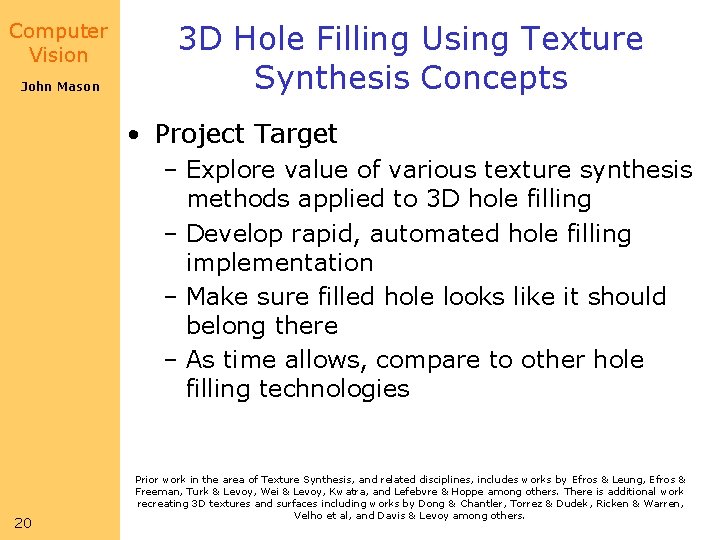 Computer Vision

John Mason

3D Hole Filling Using Texture Synthesis Concepts

• Project Target
– Explore value of various texture synthesis methods applied to 3D hole filling
– Develop rapid, automated hole filling implementation
– Make sure filled hole looks like it should belong there
– As time allows, compare to other hole filling technologies

Prior work in the area of Texture Synthesis, and related disciplines, includes works by Efros & Leung, Efros & Freeman, Turk & Levoy, Wei & Levoy, Kwatra, and Lefebvre & Hoppe among others. There is additional work recreating 3D textures and surfaces including works by Dong & Chantler, Torrez & Dudek, Ricken & Warren, Velho et al, and Davis & Levoy among others.

20